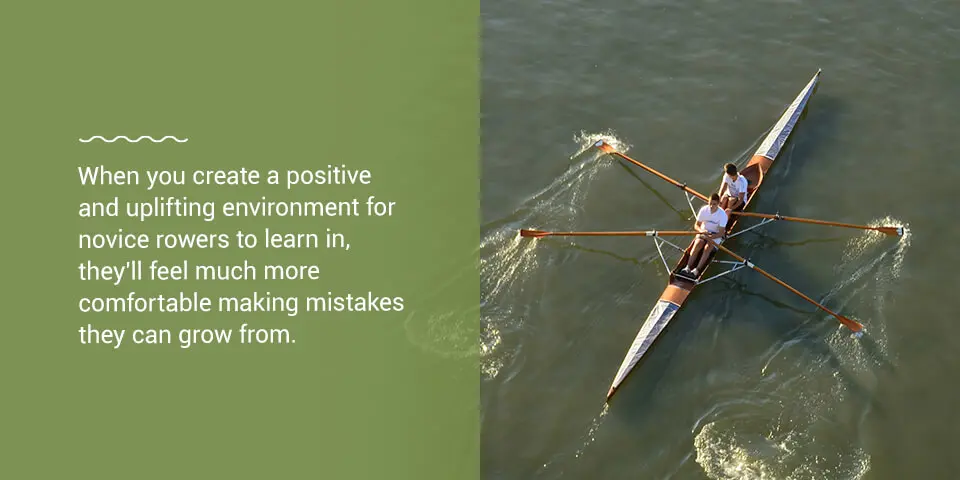 When you create a positive and uplifting environment for novice rowers to learn in, they'll feel much more comfortable making mistakes they can grow from.